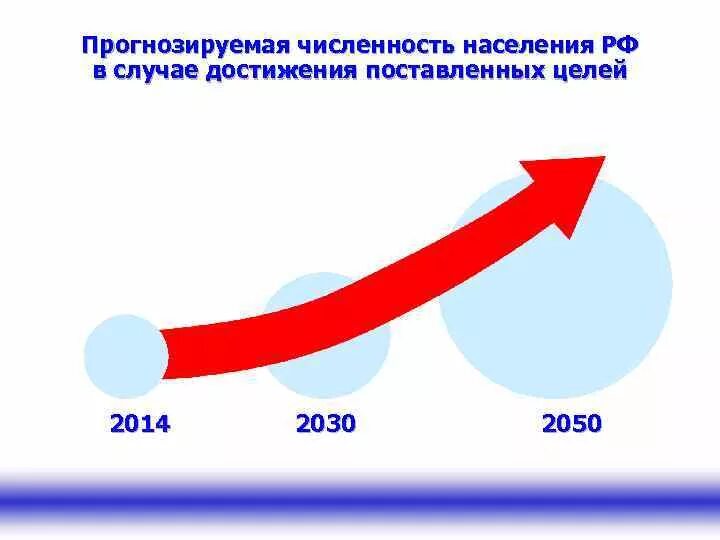 Прогнозируемая численность населения РФ в случае достижения поставленных целей

2014

2030

2050